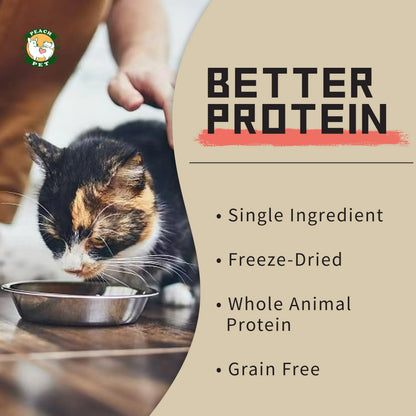 PEACH PET

BETTER PROTEIN

• Single Ingredient

• Freeze-Dried

• Whole Animal Protein

• Grain Free